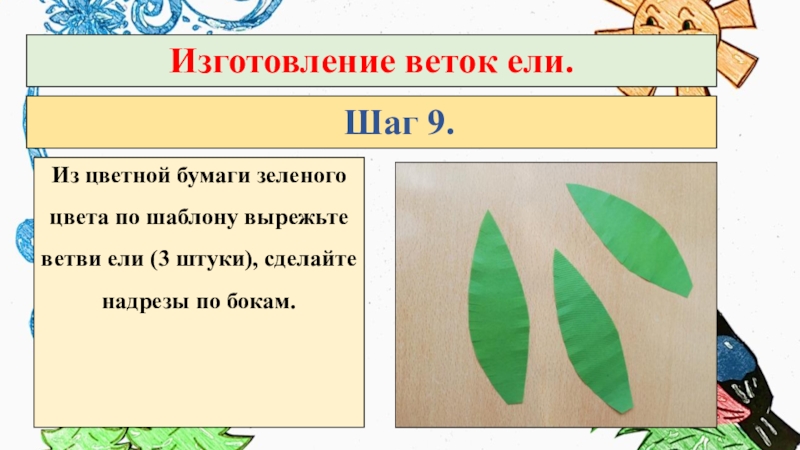 Изготовление веток ели.

Шаг 9.

Из цветной бумаги зеленого цвета по шаблону вырежьте ветви ели (3 штуки), сделайте надрезы по бокам.